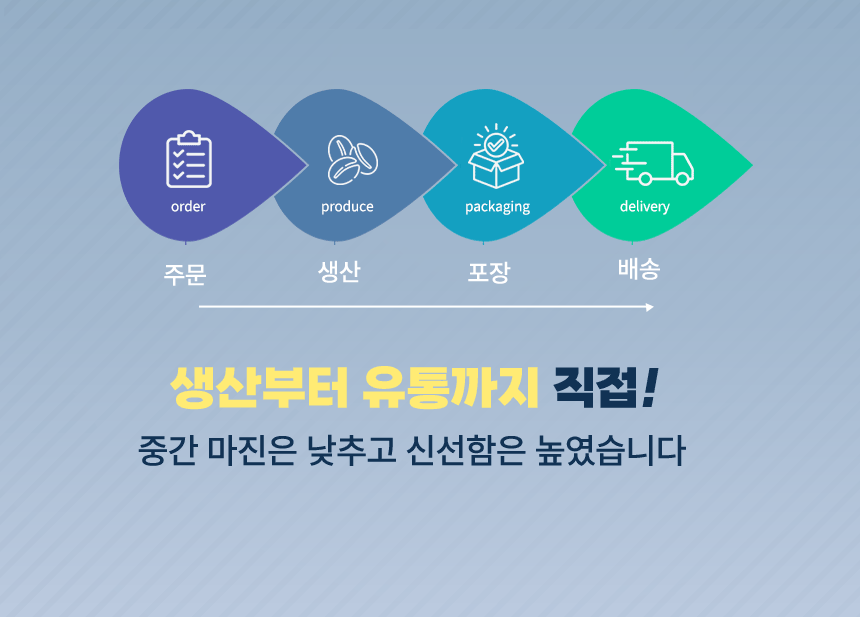 order
produce
packaging
delivery

주문
생산
포장
배송

생산부터 유통까지 직접!

중간 마진은 낮추고 신선함은 높였습니다